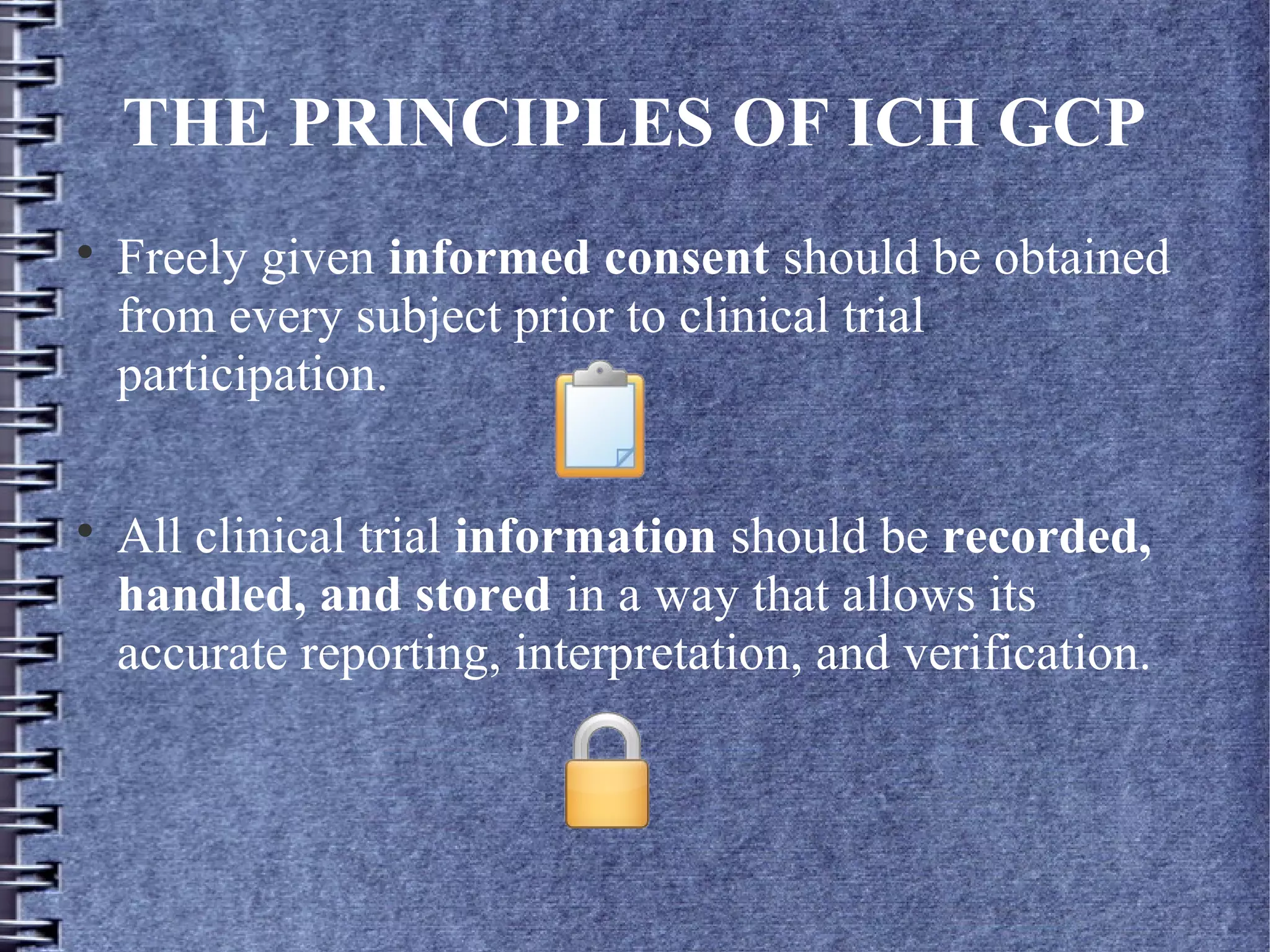 THE PRINCIPLES OF ICH GCP

• Freely given informed consent should be obtained from every subject prior to clinical trial participation.

• All clinical trial information should be recorded, handled, and stored in a way that allows its accurate reporting, interpretation, and verification.